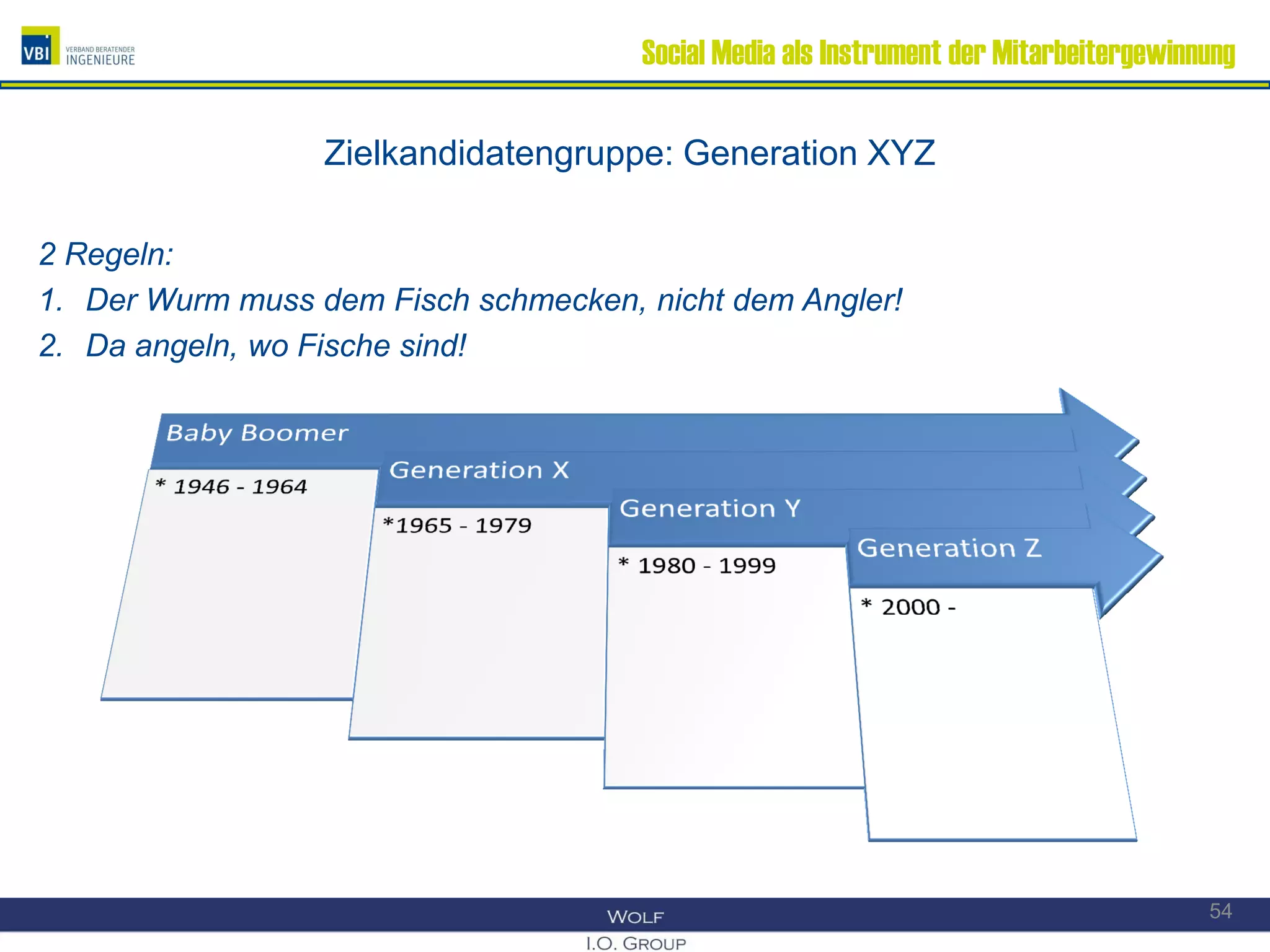 VBI VERBAND BERATENDER INGENIEURE

Social Media als Instrument der Mitarbeitergewinnung

Zielkandidatengruppe: Generation XYZ

2 Regeln:
1. Der Wurm muss dem Fisch schmecken, nicht dem Angler!
2. Da angeln, wo Fische sind!

Baby Boomer
* 1946 - 1964

Generation X
*1965 - 1979

Generation Y
* 1980 - 1999

Generation Z
* 2000 -

WOLF
I.O. GROUP

54